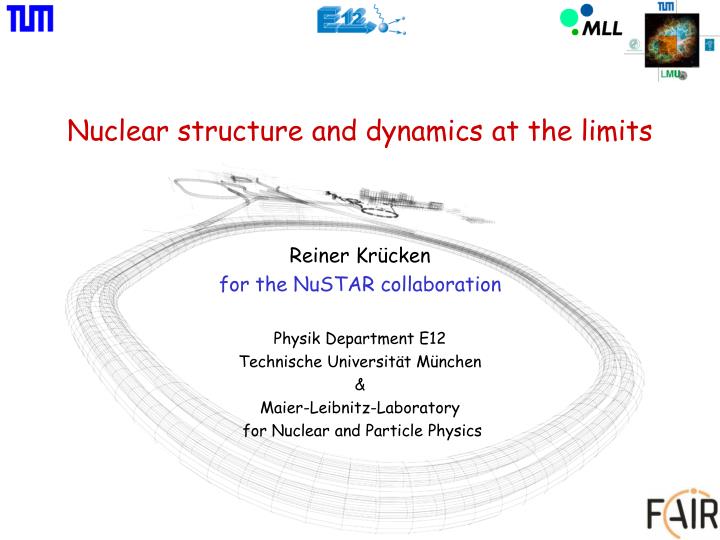 TUM

E12

MLL

TUM

LMU

Nuclear structure and dynamics at the limits

Reiner Krücken
for the NuSTAR collaboration

Physik Department E12
Technische Universität München
&
Maier-Leibnitz-Laboratory
for Nuclear and Particle Physics

FAIR